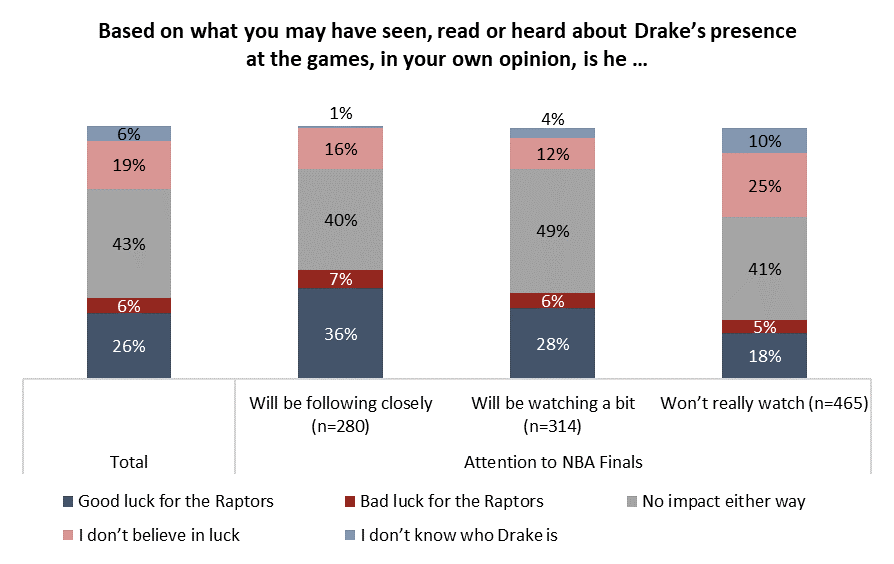 Based on what you may have seen, read or heard about Drake's presence at the games, in your own opinion, is he ...

6%
19%
43%
6%
26%

1%
16%
40%
7%
36%

4%
12%
49%
6%
28%

10%
25%
41%
5%
18%

Will be following closely (n=280)
Will be watching a bit (n=314)
Won't really watch (n=465)

Total
Attention to NBA Finals

Good luck for the Raptors
Bad luck for the Raptors
No impact either way
I don't believe in luck
I don't know who Drake is